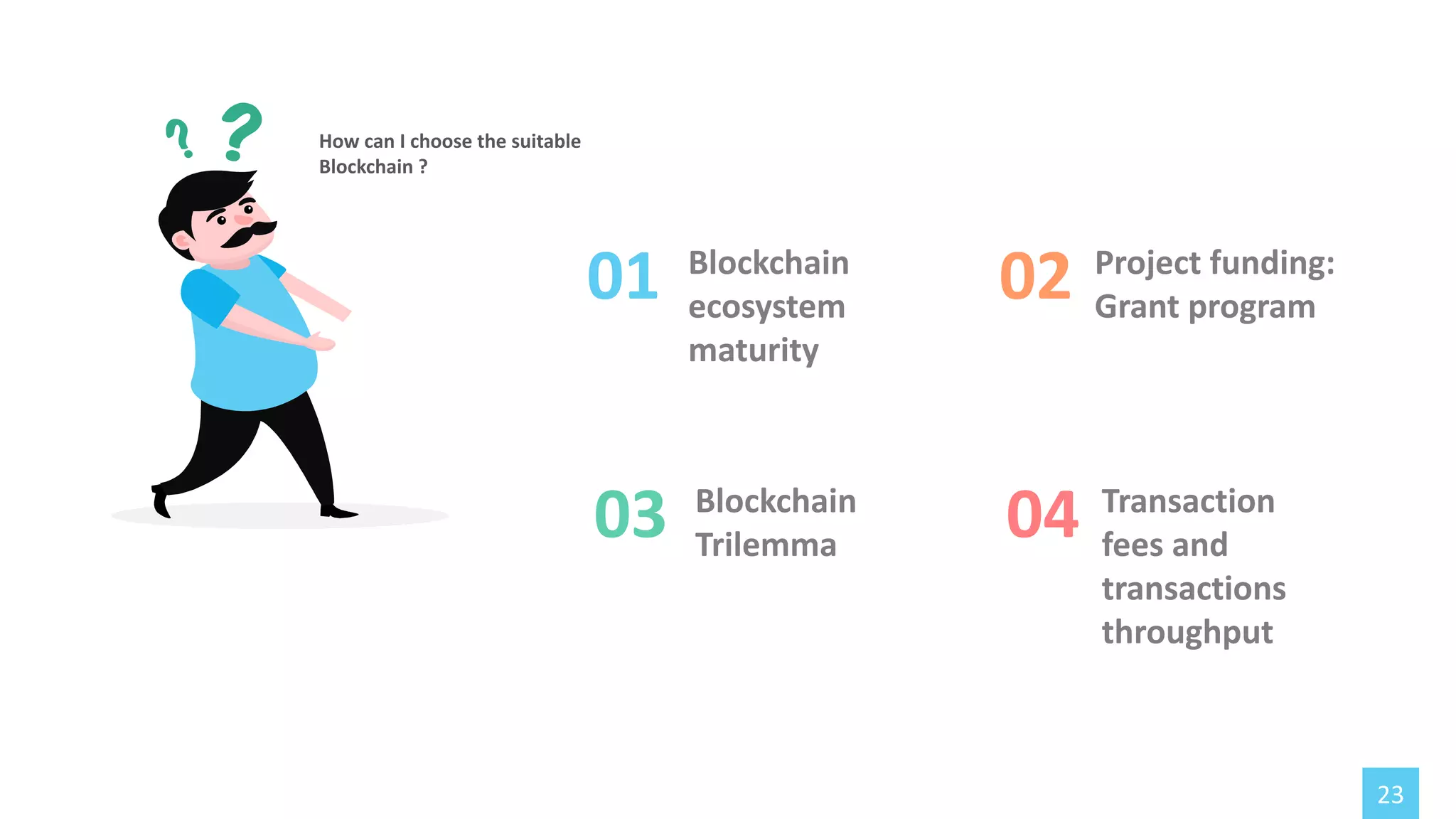 ? ?

How can I choose the suitable Blockchain ?

01 Blockchain ecosystem maturity

02 Project funding: Grant program

03 Blockchain Trilemma

04 Transaction fees and transactions throughput

23